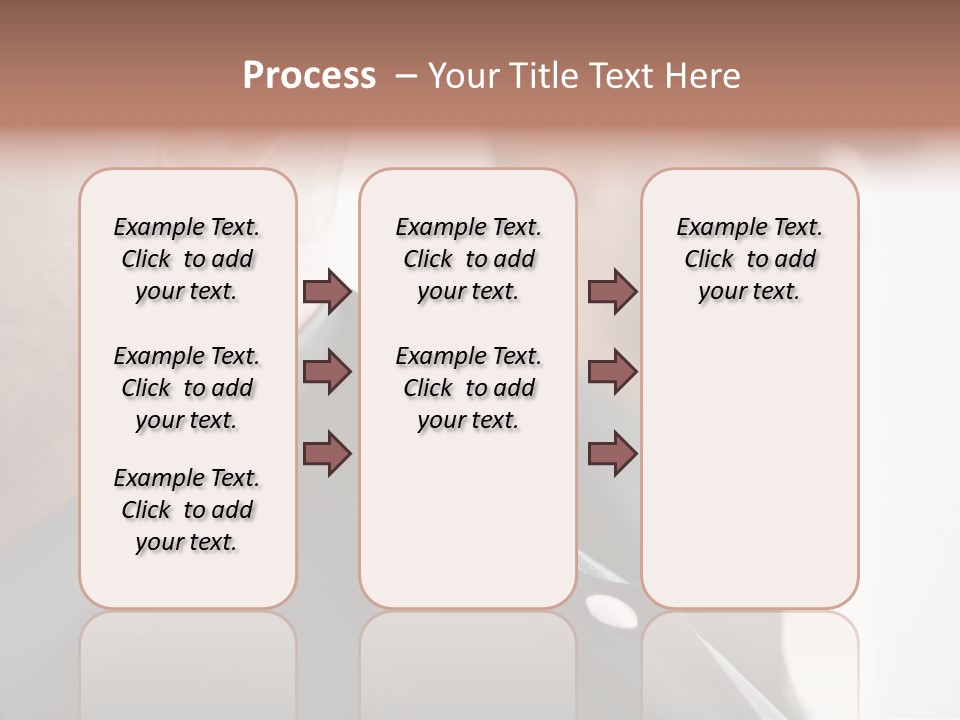 Process – Your Title Text Here

Example Text. Click to add your text.

Example Text. Click to add your text.

Example Text. Click to add your text.

Example Text. Click to add your text.

Example Text. Click to add your text.

Example Text. Click to add your text.